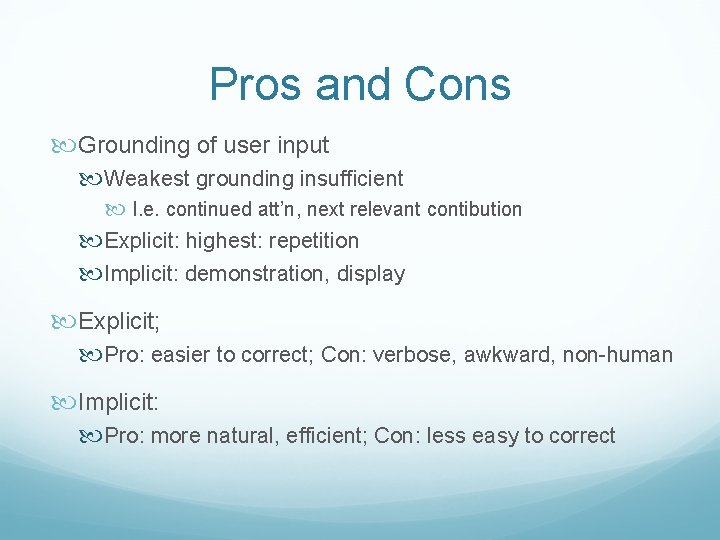 Pros and Cons

Grounding of user input

Weakest grounding insufficient

I.e. continued att'n, next relevant contibution

Explicit: highest: repetition

Implicit: demonstration, display

Explicit;

Pro: easier to correct; Con: verbose, awkward, non-human

Implicit:

Pro: more natural, efficient; Con: less easy to correct